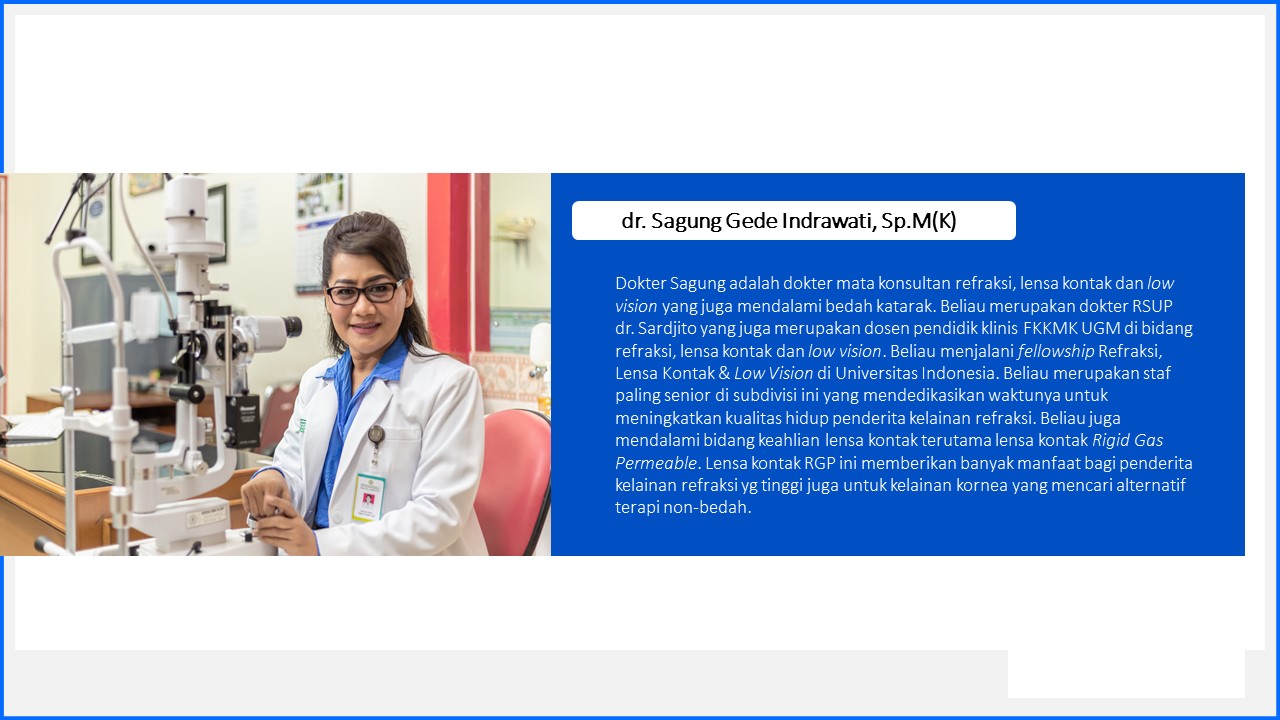 dr. Sagung Gede Indrawati, Sp.M(K)

Dokter Sagung adalah dokter mata konsultan refraksi, lensa kontak dan low vision yang juga mendalami bedah katarak. Beliau merupakan dokter RSUP dr. Sardjito yang juga merupakan dosen pendidik klinis FKKMK UGM di bidang refraksi, lensa kontak dan low vision. Beliau menjalani fellowship Refraksi, Lensa Kontak & Low Vision di Universitas Indonesia. Beliau merupakan staf paling senior di subdivisi ini yang mendedikasikan waktunya untuk meningkatkan kualitas hidup penderita kelainan refraksi. Beliau juga mendalami bidang keahlian lensa kontak terutama lensa kontak Rigid Gas Permeable. Lensa kontak RGP ini memberikan banyak manfaat bagi penderita kelainan refraksi yg tinggi juga untuk kelainan kornea yang mencari alternatif terapi non-bedah.